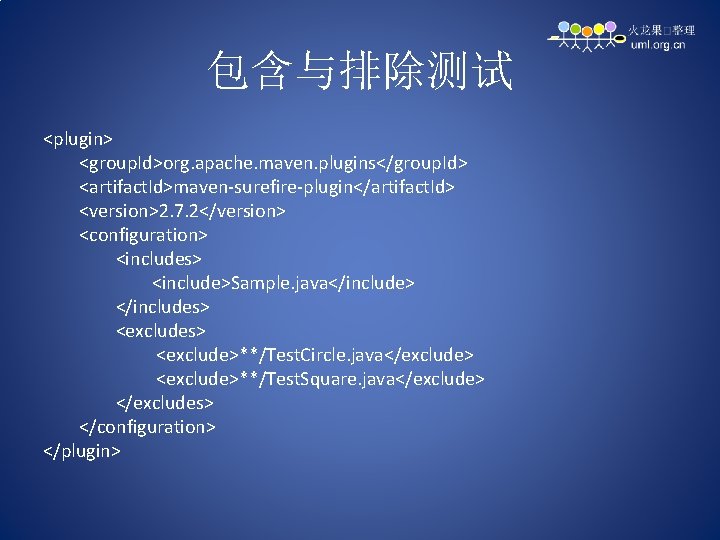 火龙果□整理
uml.org.cn

包含与排除测试

<plugin>
<groupId>org.apache.maven.plugins</groupId>
<artifactId>maven-surefire-plugin</artifactId>
<version>2.7.2</version>
<configuration>
<includes>
<include>Sample.java</include>
</includes>
<excludes>
<exclude>**/TestCircle.java</exclude>
<exclude>**/TestSquare.java</exclude>
</excludes>
</configuration>
</plugin>